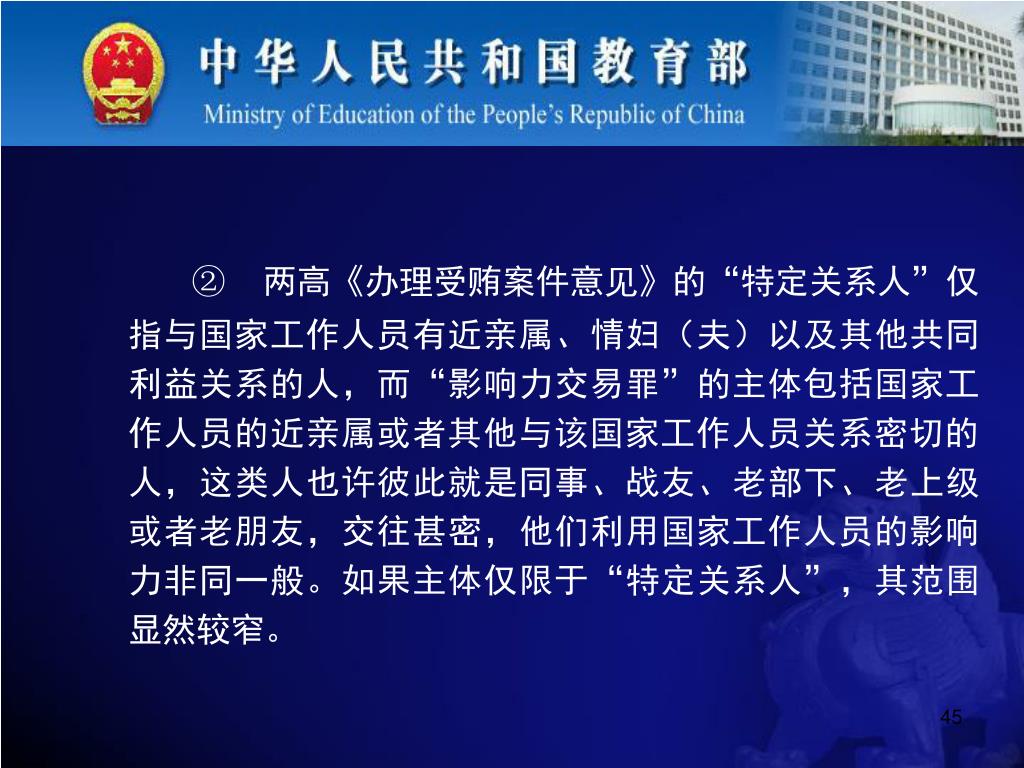 中华人民共和国教育部
Ministry of Education of the People's Republic of China

② 两高《办理受贿案件意见》的“特定关系人”仅指与国家工作人员有近亲属、情妇（夫）以及其他共同利益关系的人，而“影响力交易罪”的主体包括国家工作人员的近亲属或者其他与该国家工作人员关系密切的人，这类人也许彼此就是同事、战友、老部下、老上级或者老朋友，交往甚密，他们利用国家工作人员的影响力非同一般。如果主体仅限于“特定关系人”，其范围显然较窄。

45